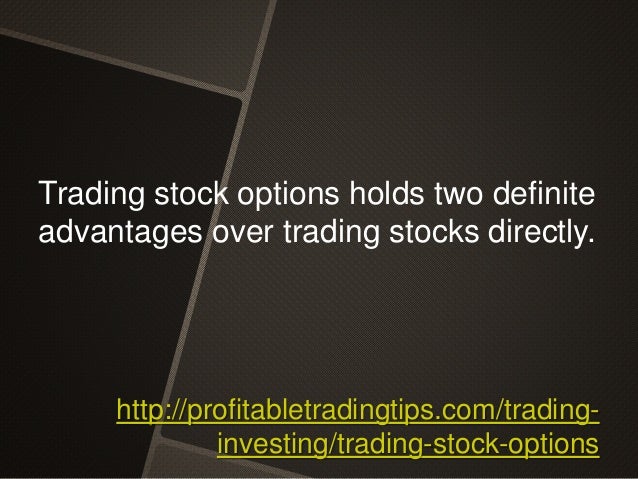 Trading stock options holds two definite advantages over trading stocks directly.

http://profitabletradingtips.com/trading-investing/trading-stock-options